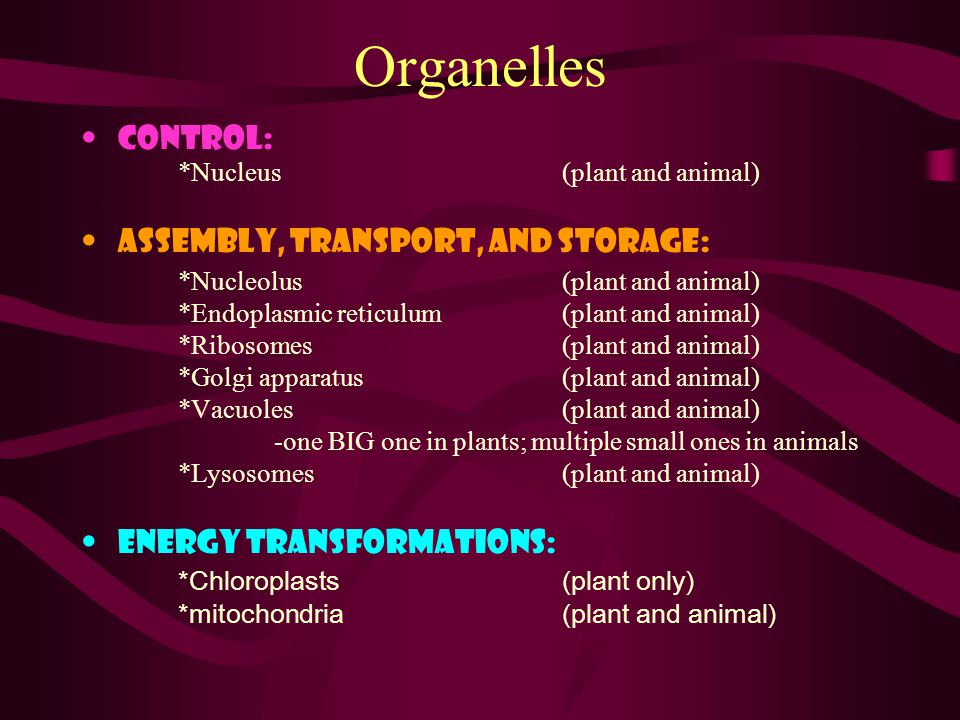 Organelles

• CONTROL:
*Nucleus (plant and animal)

• ASSEMBLY, TRANSPORT, AND STORAGE:
*Nucleolus (plant and animal)
*Endoplasmic reticulum (plant and animal)
*Ribosomes (plant and animal)
*Golgi apparatus (plant and animal)
*Vacuoles (plant and animal)
-one BIG one in plants; multiple small ones in animals
*Lysosomes (plant and animal)

• ENERGY TRANSFORMATIONS:
*Chloroplasts (plant only)
*mitochondria (plant and animal)